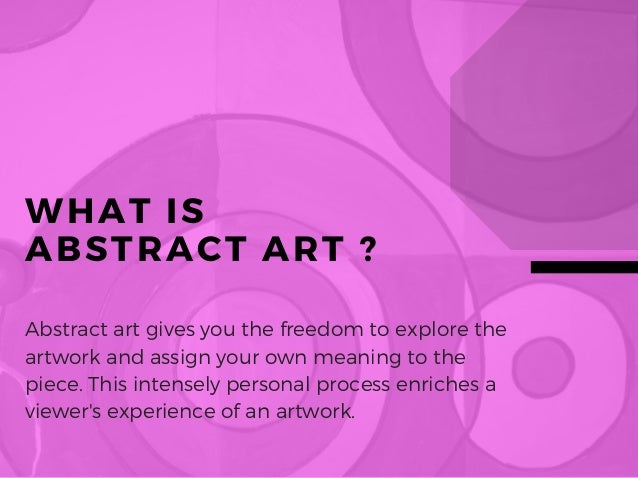 WHAT IS
ABSTRACT ART ?

Abstract art gives you the freedom to explore the artwork and assign your own meaning to the piece. This intensely personal process enriches a viewer's experience of an artwork.